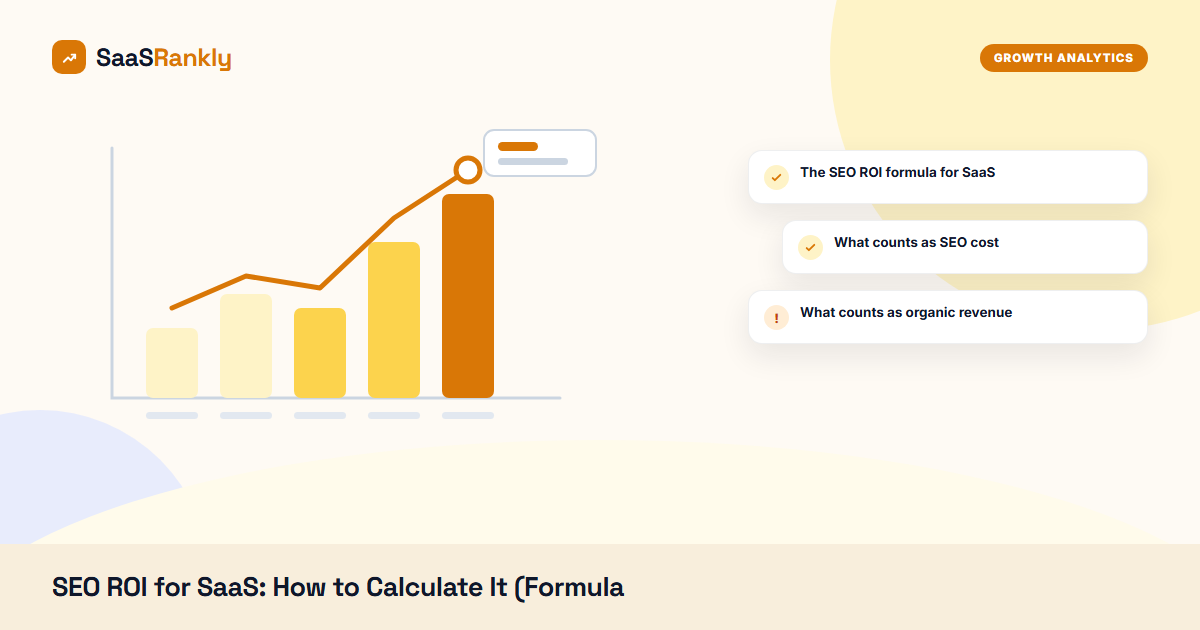 SaaSRankly

GROWTH ANALYTICS

The SEO ROI formula for SaaS

What counts as SEO cost

!
What counts as organic revenue

SEO ROI for SaaS: How to Calculate It (Formula